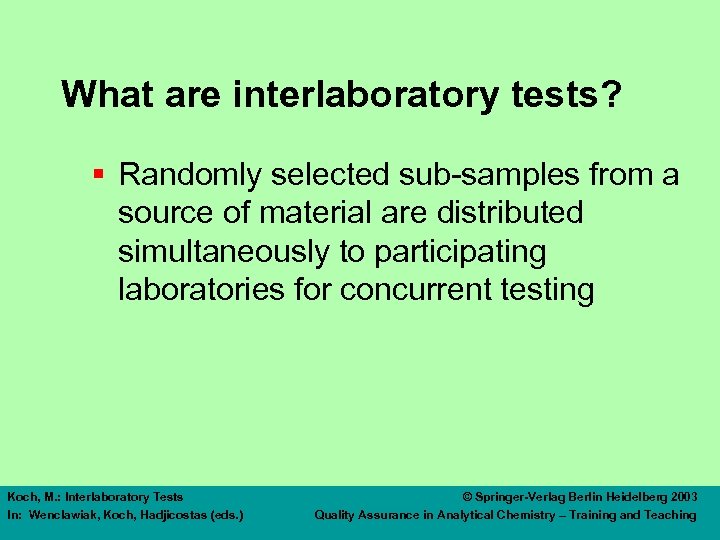 What are interlaboratory tests?

▪ Randomly selected sub-samples from a source of material are distributed simultaneously to participating laboratories for concurrent testing

Koch, M.: Interlaboratory Tests
In: Wenclawiak, Koch, Hadjicostas (eds.)

© Springer-Verlag Berlin Heidelberg 2003
Quality Assurance in Analytical Chemistry – Training and Teaching